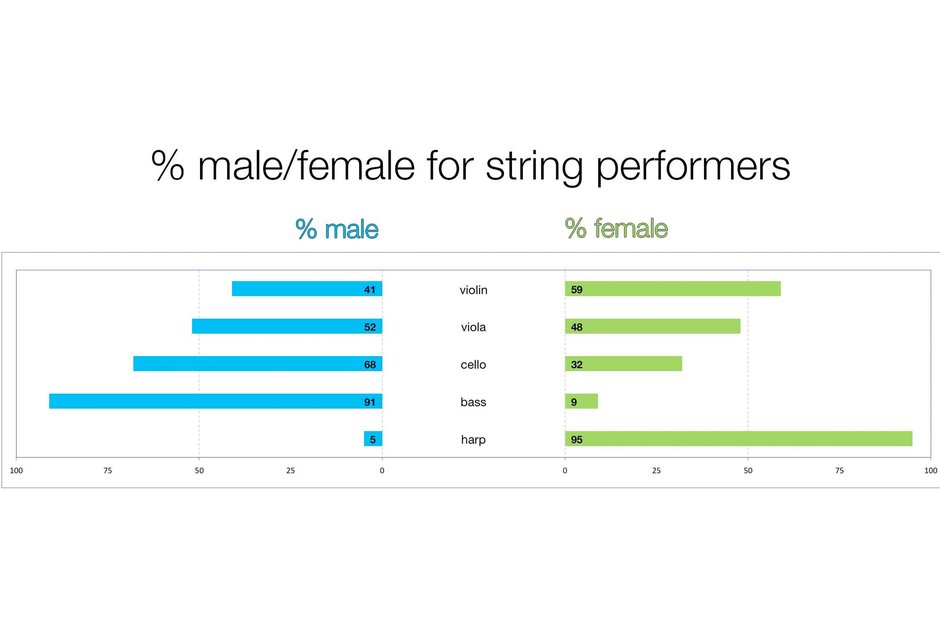 % male/female for string performers

% male

% female

41 violin 59

52 viola 48

68 cello 32

91 bass 9

5 harp 95

100 75 50 25 0

0 25 50 75 100